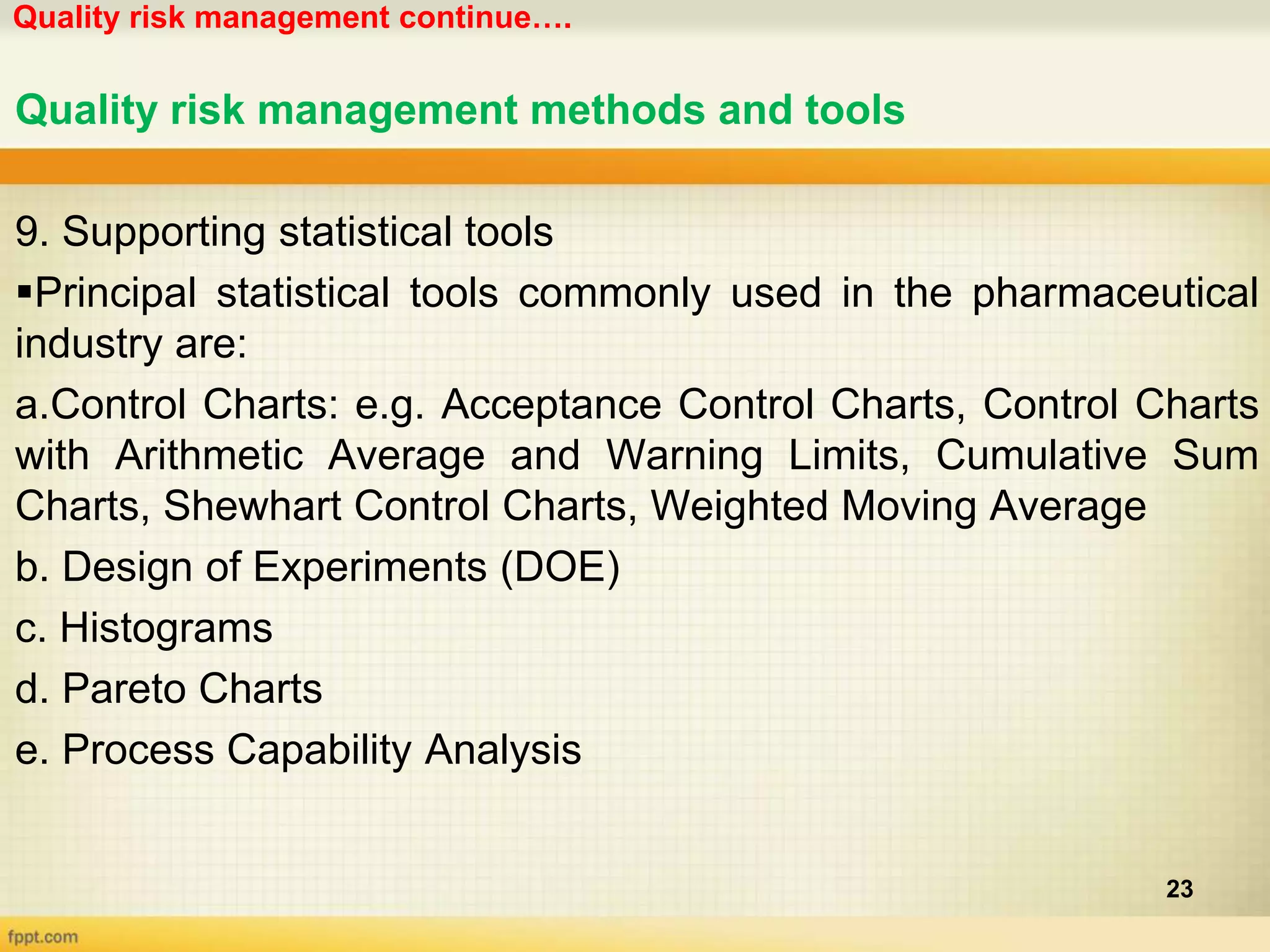 Quality risk management continue….

Quality risk management methods and tools

9. Supporting statistical tools

▪Principal statistical tools commonly used in the pharmaceutical industry are:

a.Control Charts: e.g. Acceptance Control Charts, Control Charts with Arithmetic Average and Warning Limits, Cumulative Sum Charts, Shewhart Control Charts, Weighted Moving Average

b. Design of Experiments (DOE)

c. Histograms

d. Pareto Charts

e. Process Capability Analysis

23

fppt.com